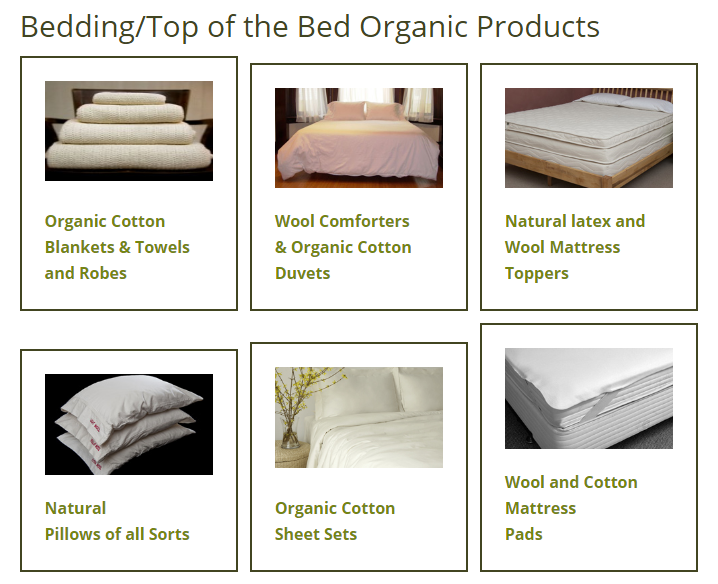 Bedding/Top of the Bed Organic Products

Organic Cotton Blankets & Towels and Robes

Wool Comforters & Organic Cotton Duvets

Natural latex and Wool Mattress Toppers

Natural Pillows of all Sorts

Organic Cotton Sheet Sets

Wool and Cotton Mattress Pads